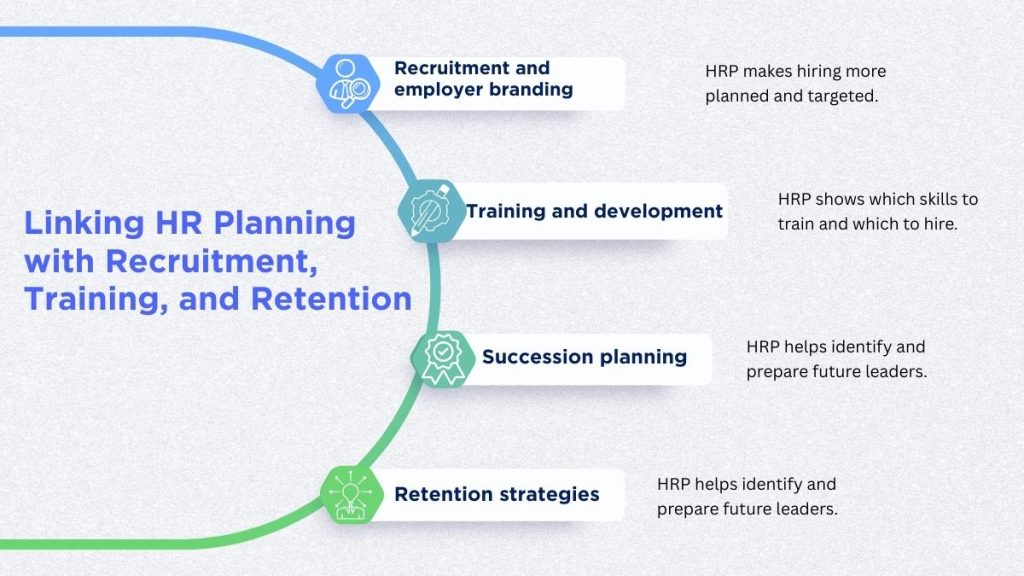 Linking HR Planning with Recruitment, Training, and Retention

Recruitment and employer branding

HRP makes hiring more planned and targeted.

Training and development

HRP shows which skills to train and which to hire.

Succession planning

HRP helps identify and prepare future leaders.

Retention strategies

HRP helps identify and prepare future leaders.